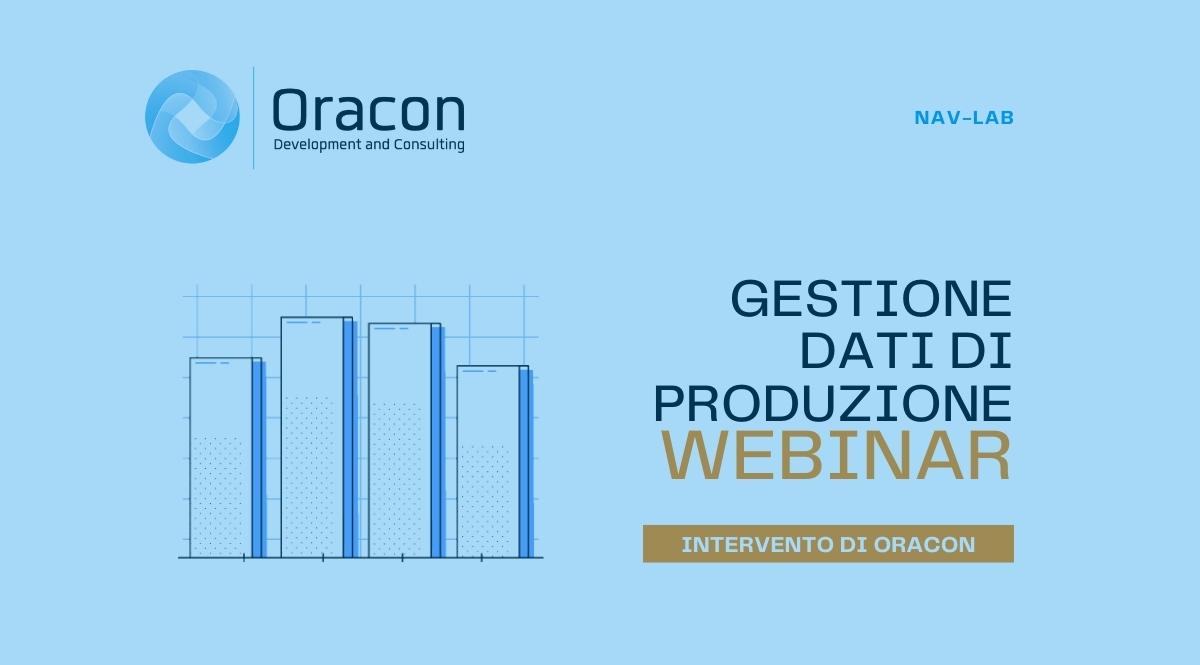 Oracon
Development and Consulting

NAV-LAB

GESTIONE DATI DI PRODUZIONE
WEBINAR

INTERVENTO DI ORACON